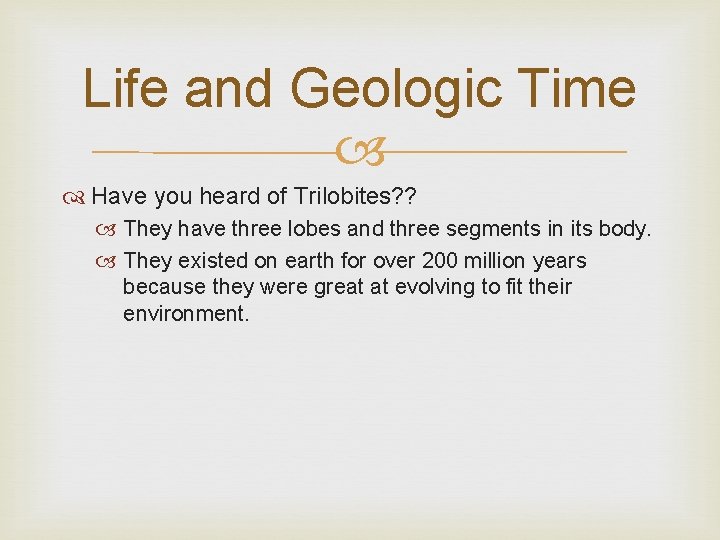 Life and Geologic Time

Have you heard of Trilobites??

They have three lobes and three segments in its body.

They existed on earth for over 200 million years because they were great at evolving to fit their environment.